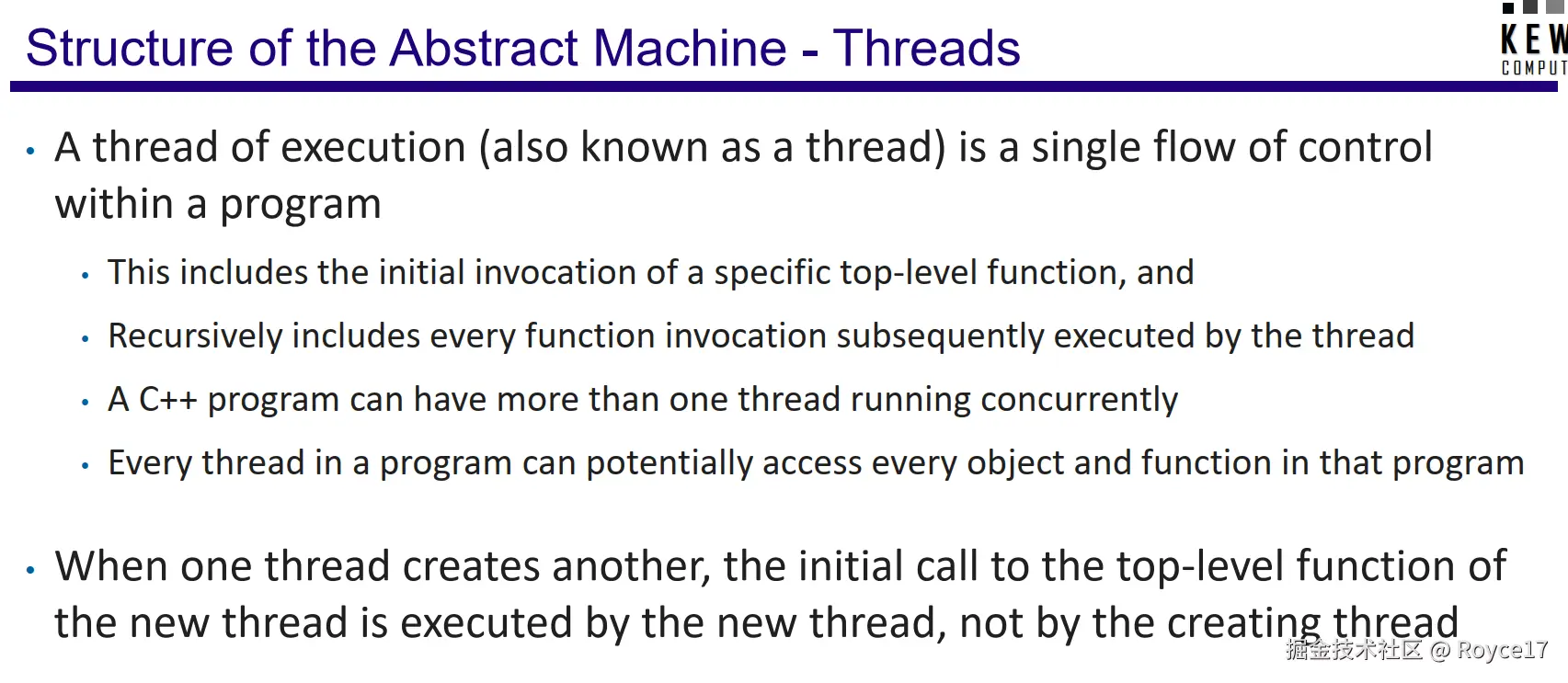 Structure of the Abstract Machine - Threads

KEW
COMPUT

• A thread of execution (also known as a thread) is a single flow of control within a program

• This includes the initial invocation of a specific top-level function, and

• Recursively includes every function invocation subsequently executed by the thread

• A C++ program can have more than one thread running concurrently

• Every thread in a program can potentially access every object and function in that program

• When one thread creates another, the initial call to the top-level function of the new thread is executed by the new thread, not by the creating thread

掘金技术社区 @ Royce17